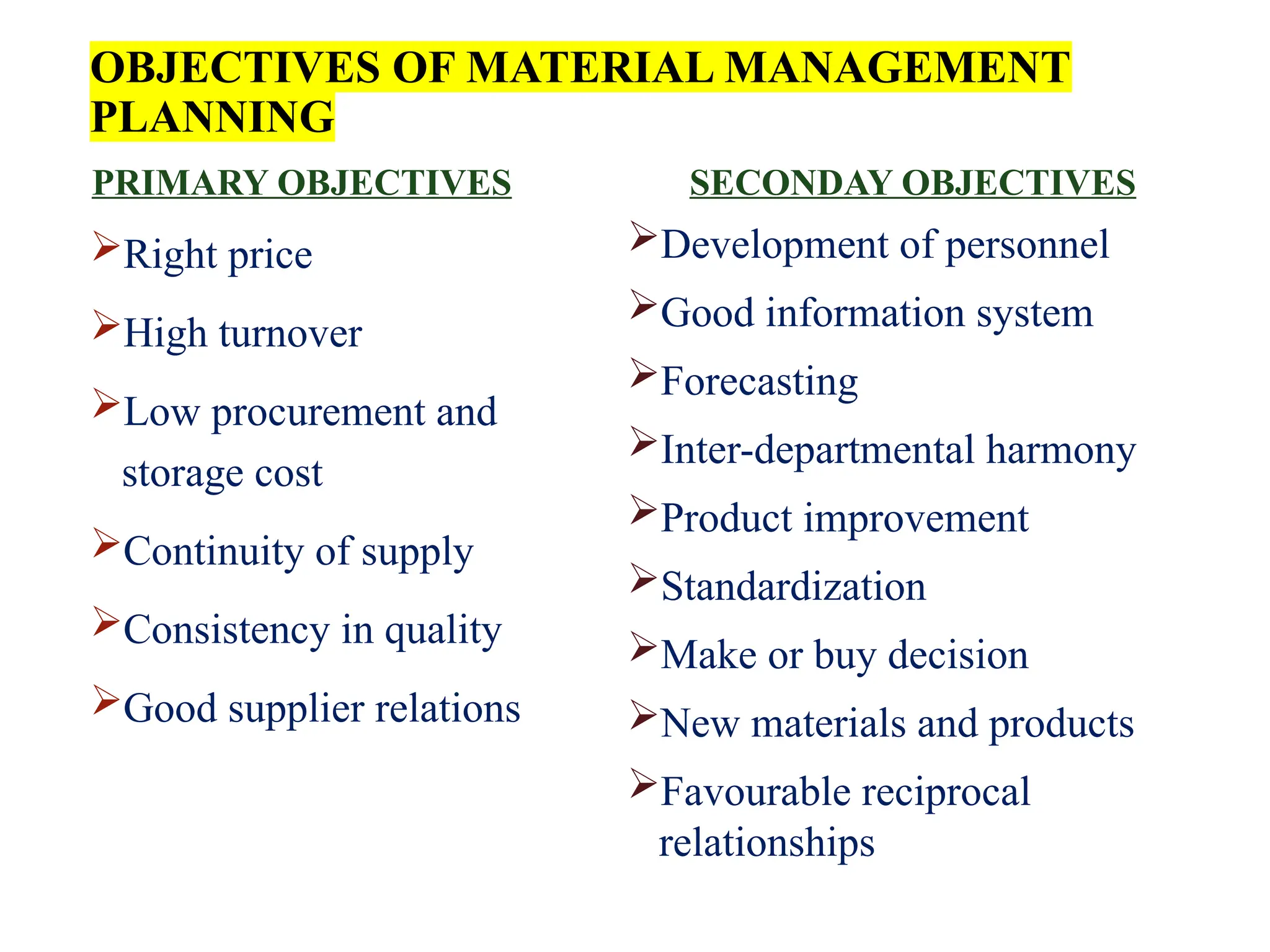 OBJECTIVES OF MATERIAL MANAGEMENT PLANNING

PRIMARY OBJECTIVES

➢Right price

➢High turnover

➢Low procurement and storage cost

➢Continuity of supply

➢Consistency in quality

➢Good supplier relations

SECONDAY OBJECTIVES

➢Development of personnel

➢Good information system

➢Forecasting

➢Inter-departmental harmony

➢Product improvement

➢Standardization

➢Make or buy decision

➢New materials and products

➢Favourable reciprocal relationships